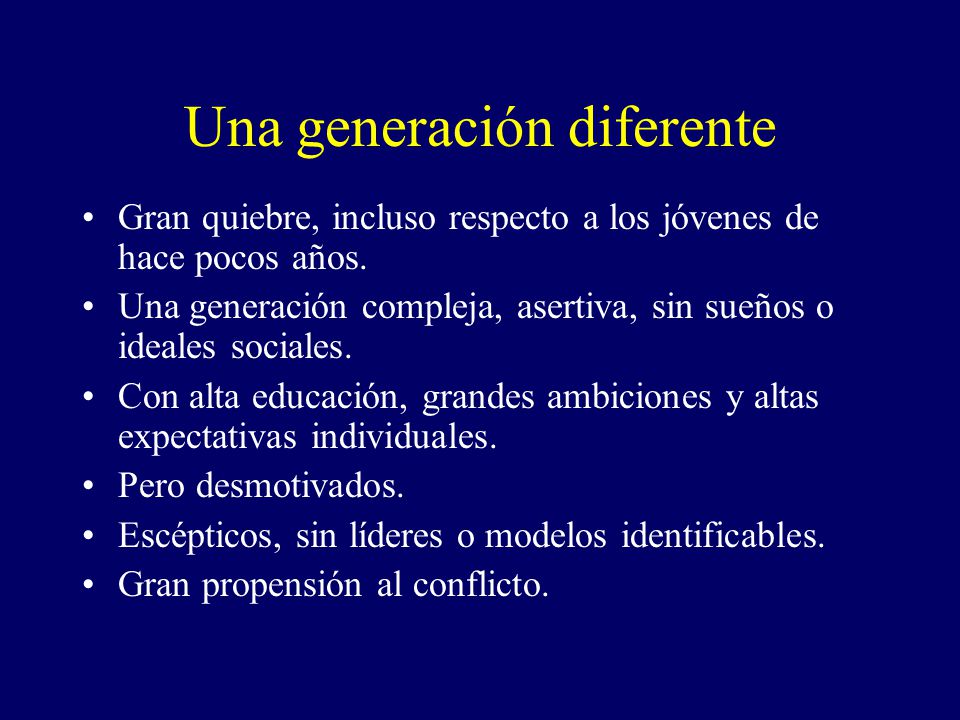 Una generación diferente

• Gran quiebre, incluso respecto a los jóvenes de hace pocos años.
• Una generación compleja, asertiva, sin sueños o ideales sociales.
• Con alta educación, grandes ambiciones y altas expectativas individuales.
• Pero desmotivados.
• Escépticos, sin líderes o modelos identificables.
• Gran propensión al conflicto.